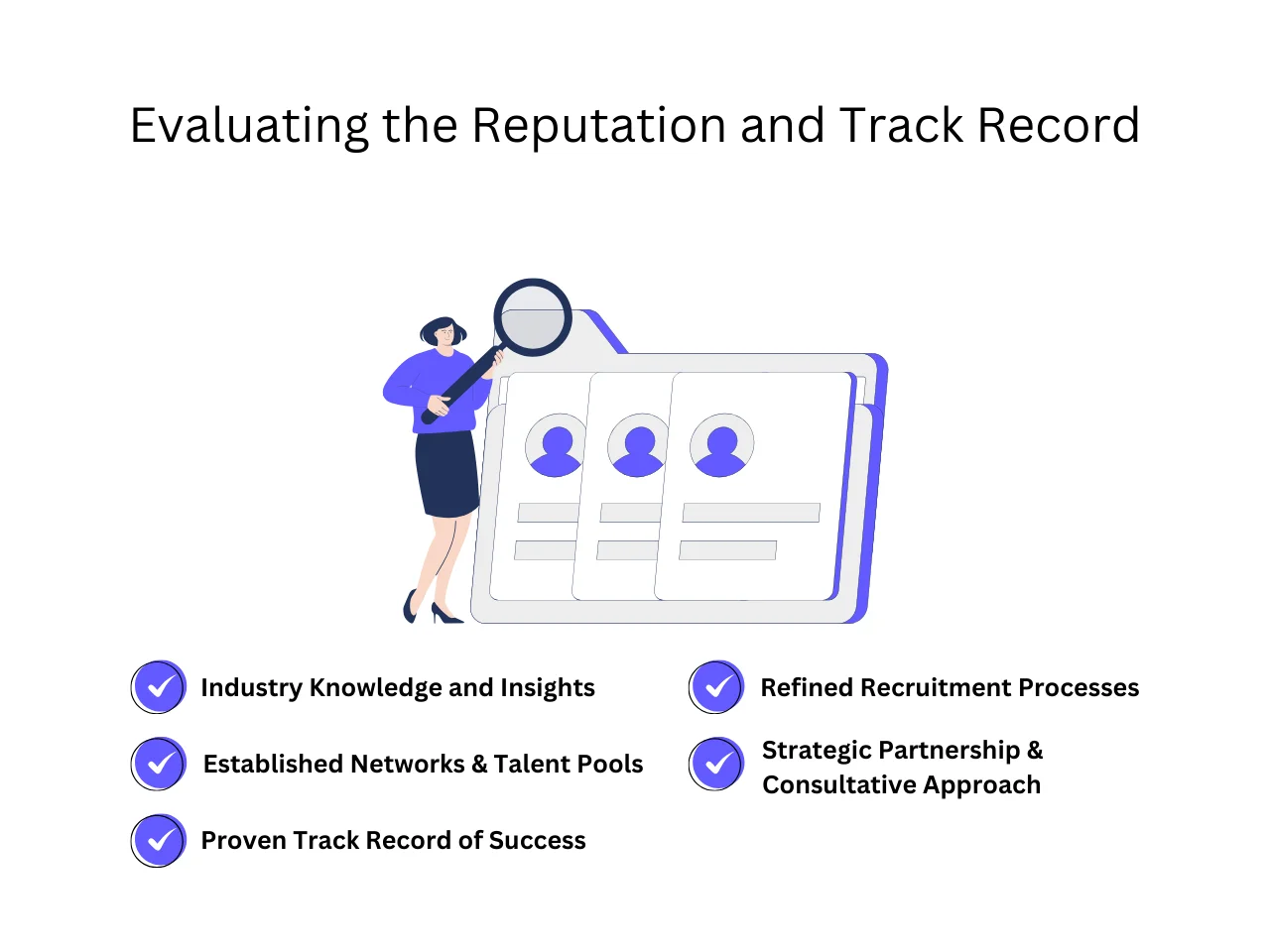 Evaluating the Reputation and Track Record

Industry Knowledge and Insights

Established Networks & Talent Pools

Proven Track Record of Success

Refined Recruitment Processes

Strategic Partnership & Consultative Approach